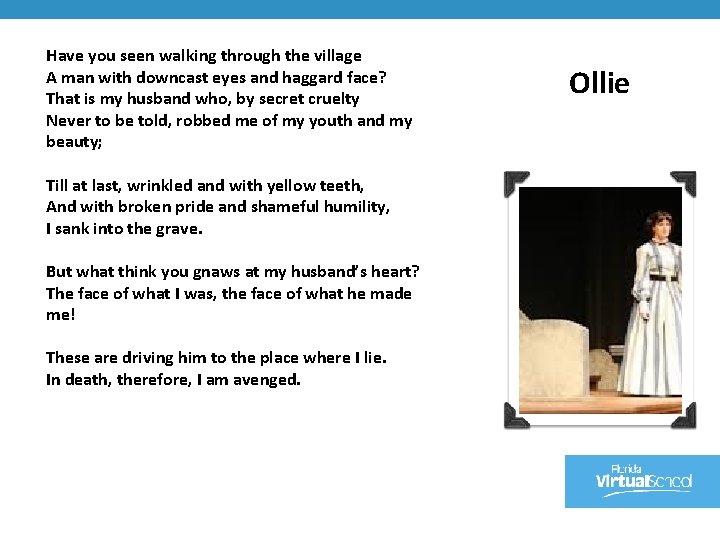 Have you seen walking through the village
A man with downcast eyes and haggard face?
That is my husband who, by secret cruelty
Never to be told, robbed me of my youth and my beauty;

Till at last, wrinkled and with yellow teeth,
And with broken pride and shameful humility,
I sank into the grave.

But what think you gnaws at my husband's heart?
The face of what I was, the face of what he made me!

These are driving him to the place where I lie.
In death, therefore, I am avenged.

Ollie

Florida VirtualSchool